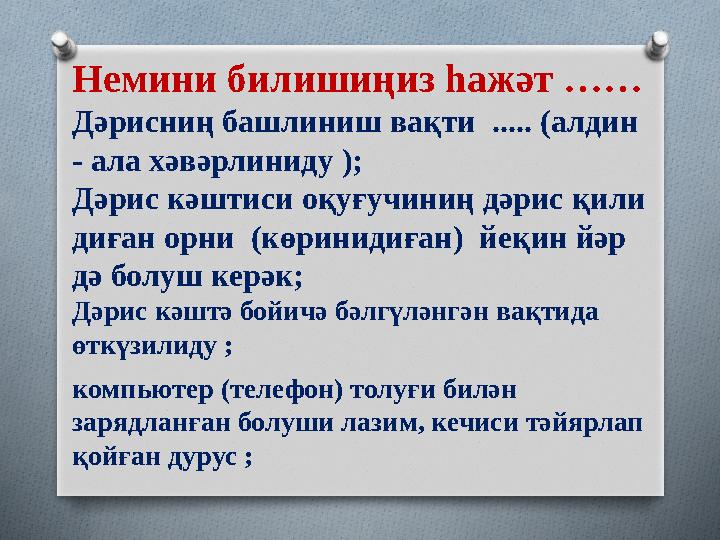 Немини билишиңиз һажәт ……
Дәрисниң башлиниш вақти ….. (алдин - ала хәвәрлиниду );
Дәрис кәштиси оқуғучиниң дәрис қили диған орни (көринидиған) йеқин йәр дә болуш керәк;
Дәрис кәштә бойичә бәлгүләнгән вақтида өткүзилиду ;
компьютер (телефон) толуғи билән зарядланған болуши лазим, кечиси тәйярлап қойған дурус ;